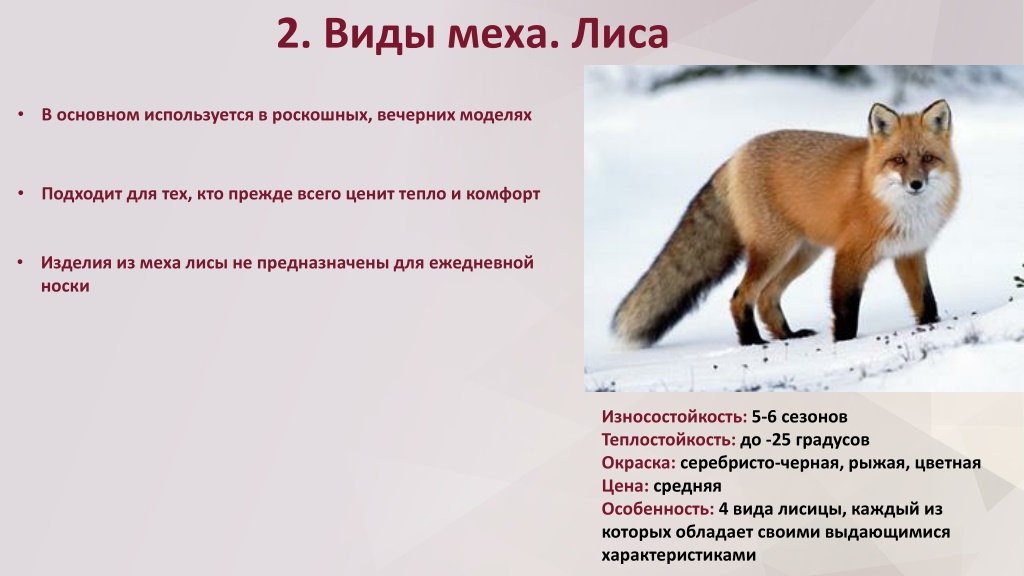 2. Виды меха. Лиса

• В основном используется в роскошных, вечерних моделях

• Подходит для тех, кто прежде всего ценит тепло и комфорт

• Изделия из меха лисы не предназначены для ежедневной носки

Износостойкость: 5-6 сезонов
Теплостойкость: до -25 градусов
Окраска: серебристо-черная, рыжая, цветная
Цена: средняя
Особенность: 4 вида лисицы, каждый из которых обладает своими выдающимися характеристиками